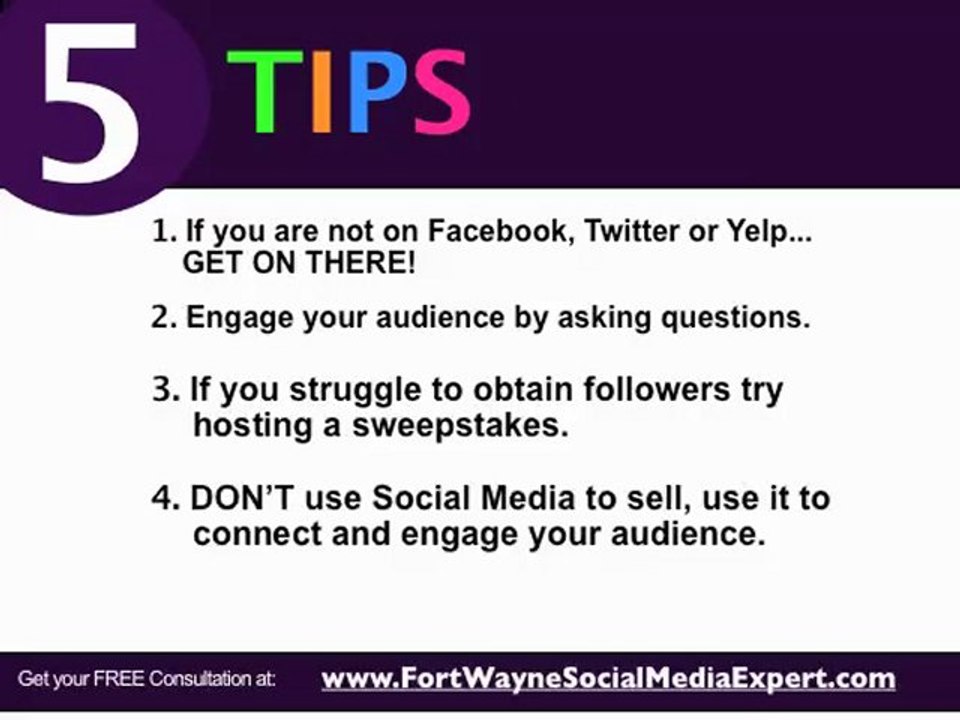 5 TIPS

1. If you are not on Facebook, Twitter or Yelp... GET ON THERE!

2. Engage your audience by asking questions.

3. If you struggle to obtain followers try hosting a sweepstakes.

4. DON'T use Social Media to sell, use it to connect and engage your audience.

Get your FREE Consultation at: www.FortWayneSocialMediaExpert.com